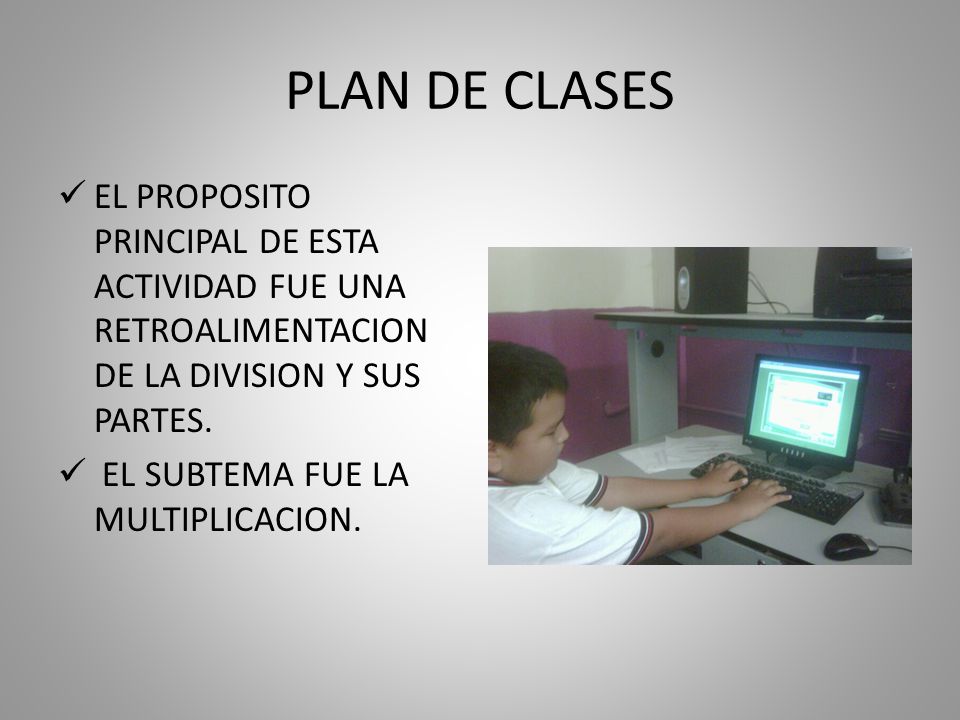 PLAN DE CLASES

✓ EL PROPOSITO PRINCIPAL DE ESTA ACTIVIDAD FUE UNA RETROALIMENTACION DE LA DIVISION Y SUS PARTES.

✓ EL SUBTEMA FUE LA MULTIPLICACION.